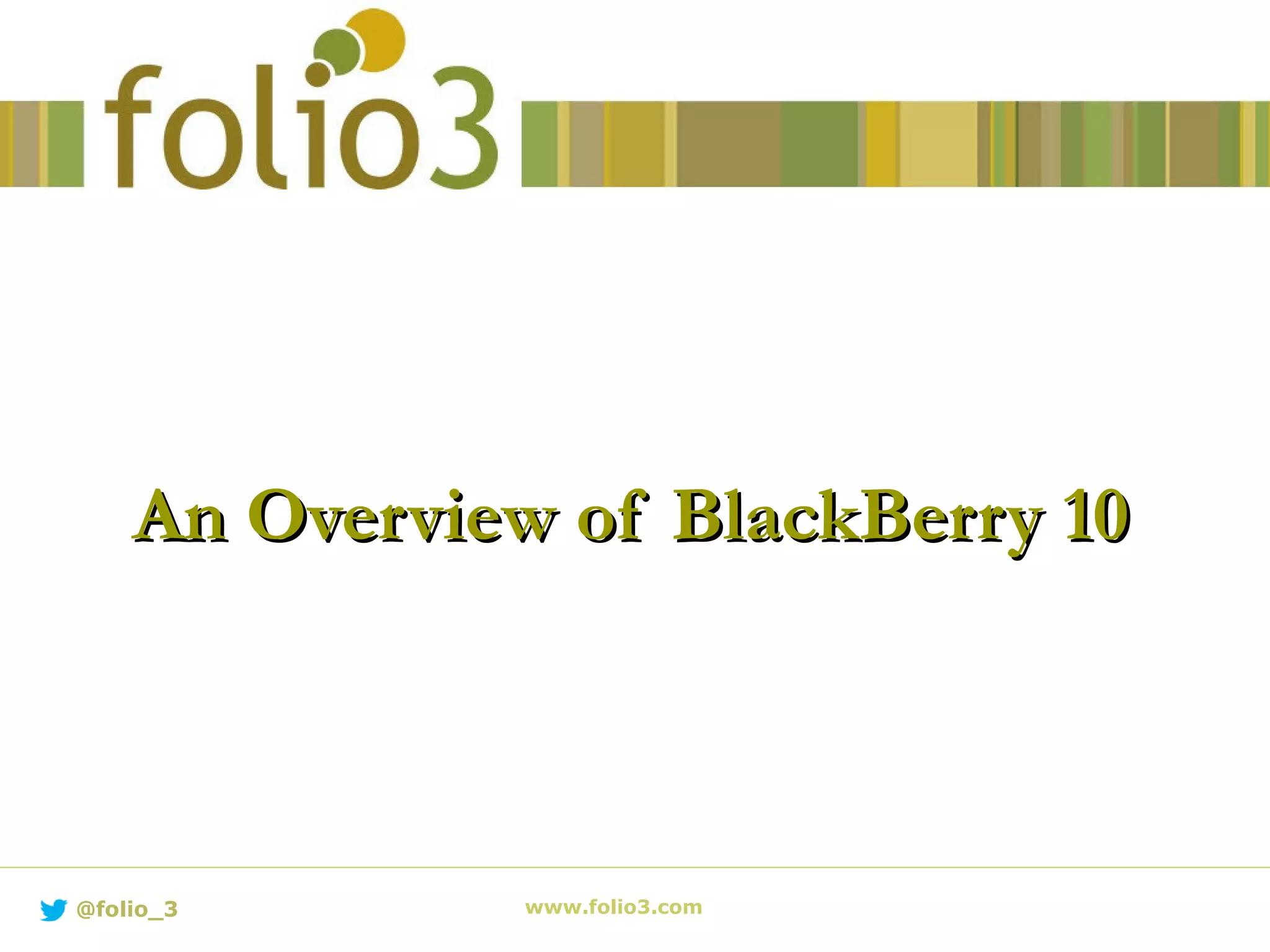 folio3

An Overview of BlackBerry 10

@folio_3

www.folio3.com